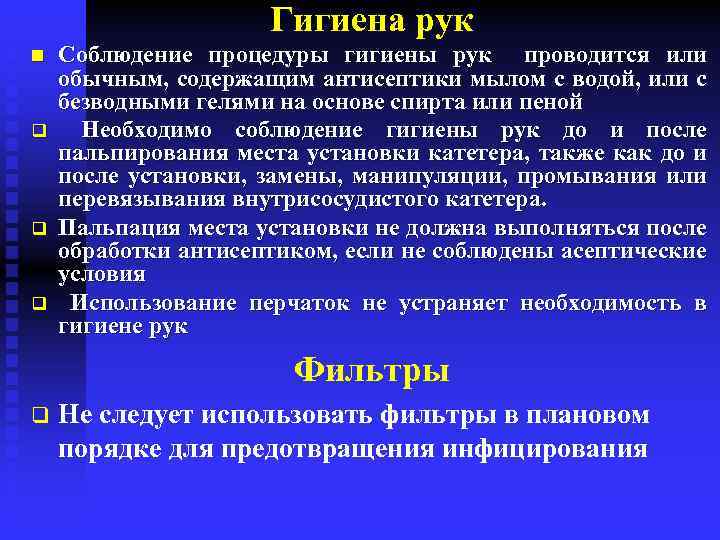 Гигиена рук

■ Соблюдение процедуры гигиены рук проводится или обычным, содержащим антисептики мылом с водой, или с безводными гелями на основе спирта или пеной

❑ Необходимо соблюдение гигиены рук до и после пальпирования места установки катетера, также как до и после установки, замены, манипуляции, промывания или перевязывания внутрисосудистого катетера.

❑ Пальпация места установки не должна выполняться после обработки антисептиком, если не соблюдены асептические условия

❑ Использование перчаток не устраняет необходимость в гигиене рук

Фильтры

❑ Не следует использовать фильтры в плановом порядке для предотвращения инфицирования